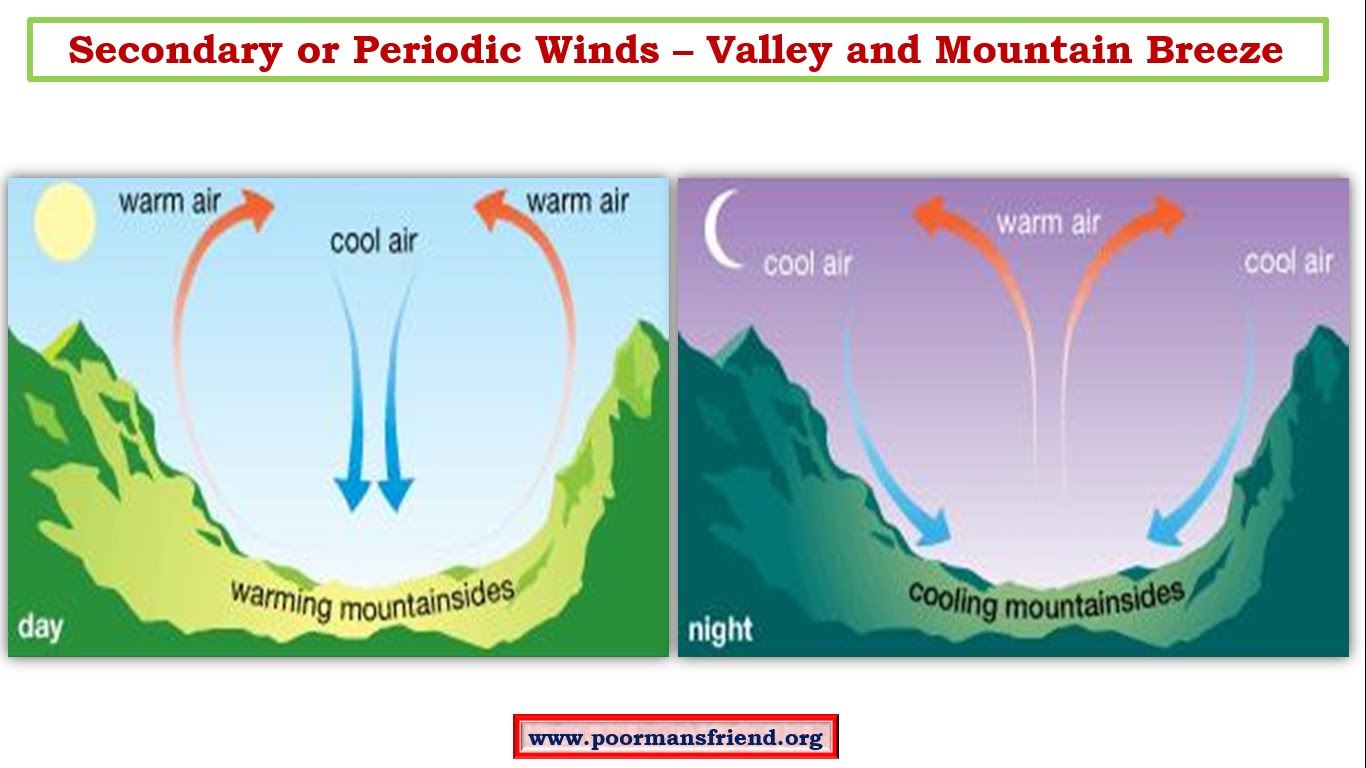 Secondary or Periodic Winds – Valley and Mountain Breeze

warm air
cool air
warm air
warming mountainsides
day

cool air
warm air
cool air
cooling mountainsides
night

www.poormansfriend.org